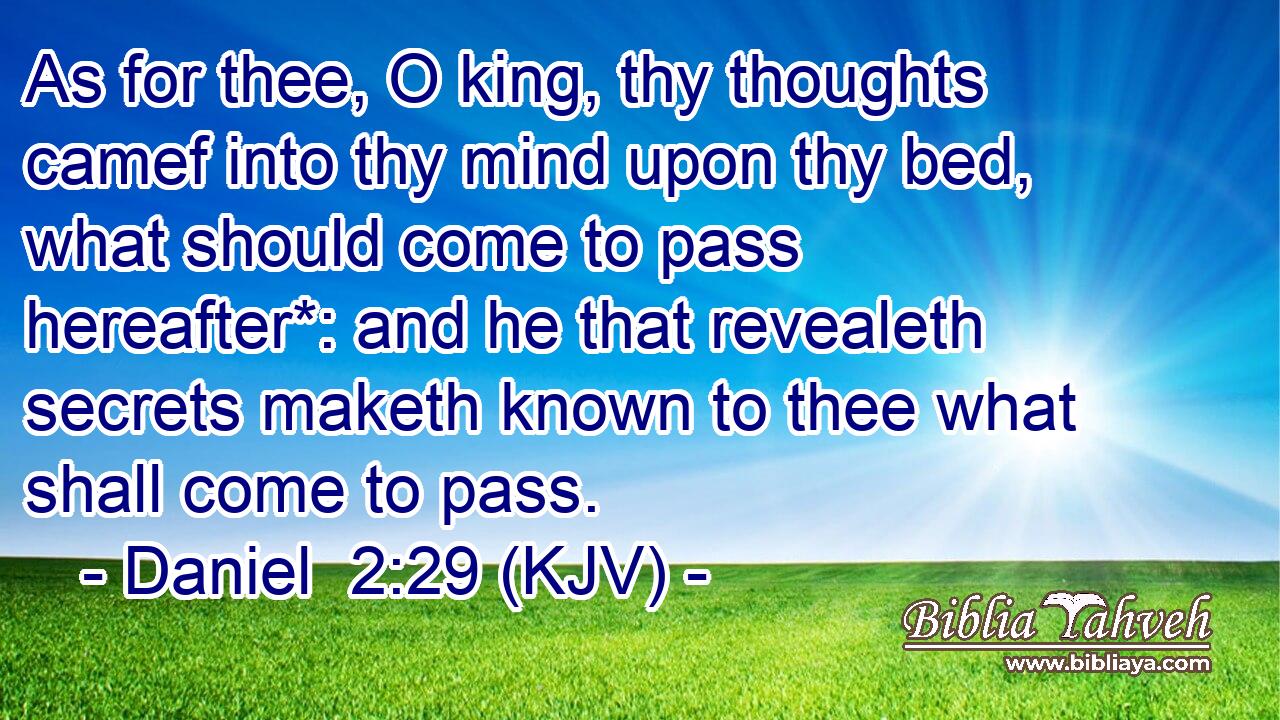 As for thee, O king, thy thoughts camef into thy mind upon thy bed, what should come to pass hereafter*: and he that revealeth secrets maketh known to thee what shall come to pass.
- Daniel 2:29 (KJV) -

Biblia Yahveh
www.bibliaya.com